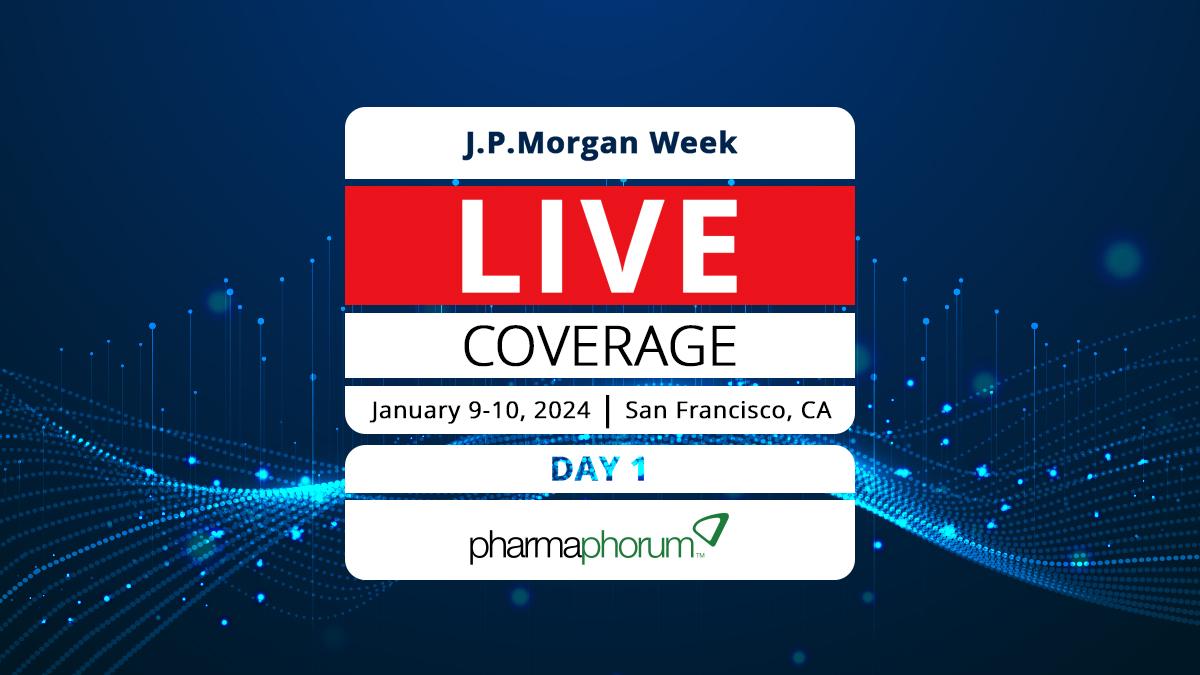 J.P.Morgan Week

LIVE

COVERAGE

January 9-10, 2024 | San Francisco, CA

DAY 1

pharmaphorum™